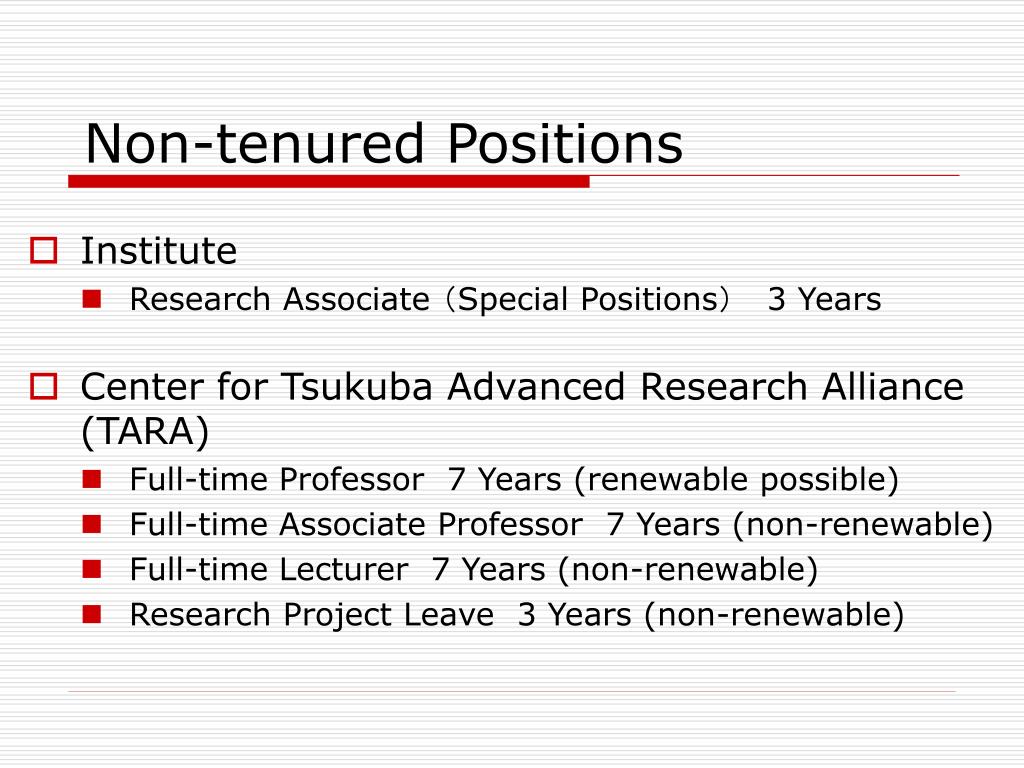 Non-tenured Positions

Institute

Research Associate（Special Positions） 3 Years

Center for Tsukuba Advanced Research Alliance (TARA)

Full-time Professor 7 Years (renewable possible)

Full-time Associate Professor 7 Years (non-renewable)

Full-time Lecturer 7 Years (non-renewable)

Research Project Leave 3 Years (non-renewable)